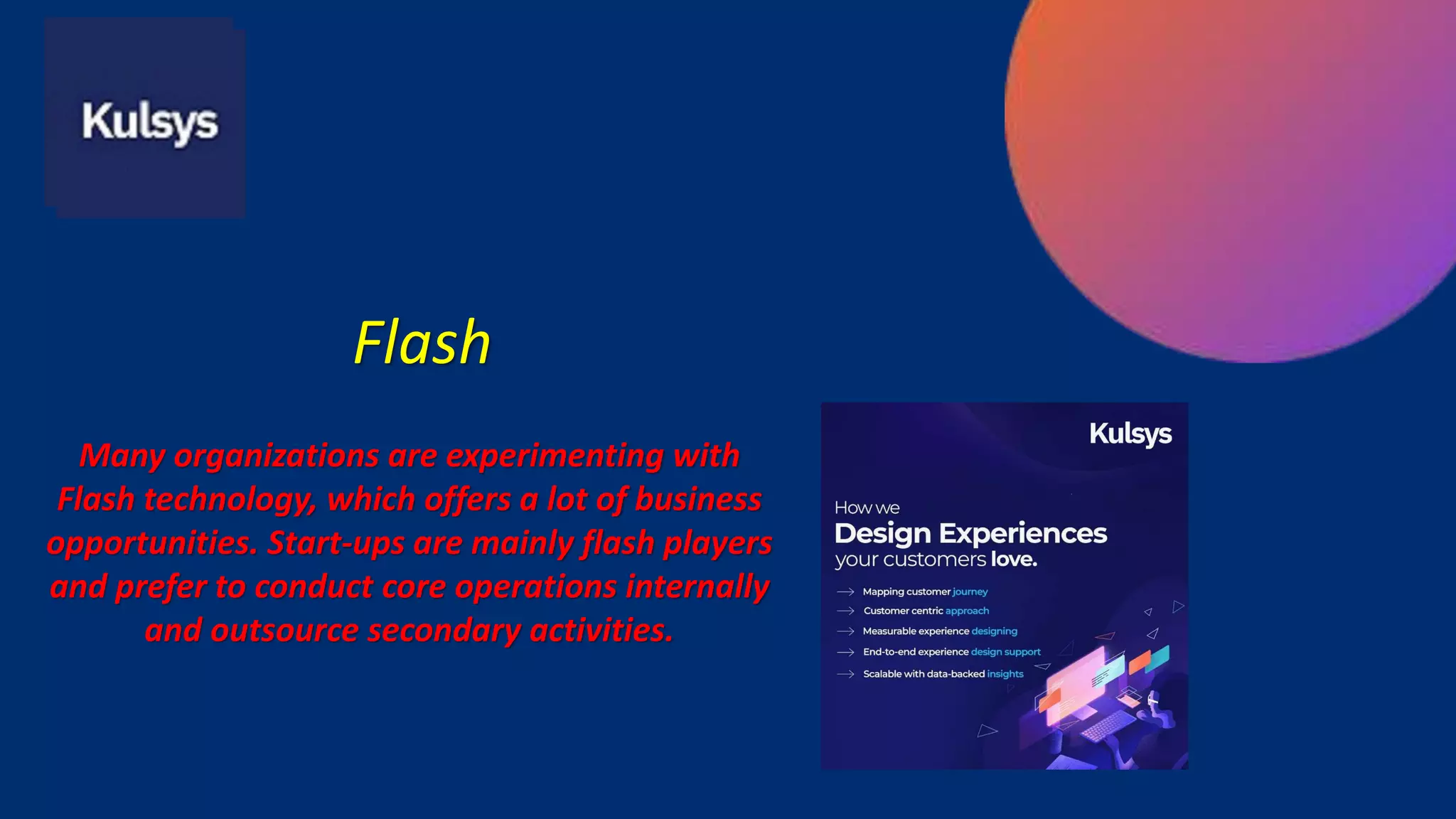 Kulsys

Flash

Many organizations are experimenting with Flash technology, which offers a lot of business opportunities. Start-ups are mainly flash players and prefer to conduct core operations internally and outsource secondary activities.

Kulsys

How we
Design Experiences
your customers love.

→ Mapping customer journey
→ Customer centric approach
→ Measurable experience designing
→ End-to-end experience design support
→ Scalable with data-backed insights